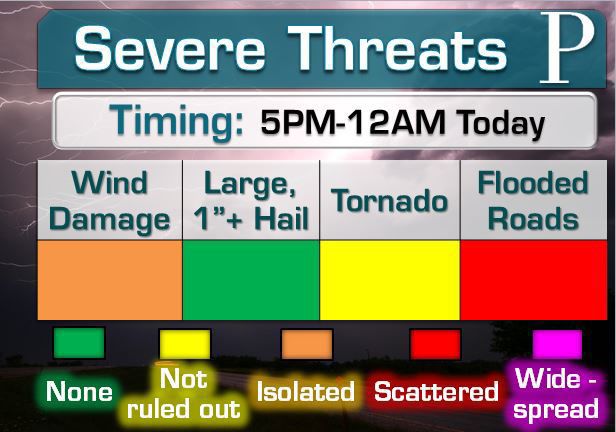 Severe Threats P

Timing: 5PM-12AM Today

| Wind Damage | Large, 1"+ Hail | Tornado | Flooded Roads |
|---|---|---|---|
| | | | |

None

Not ruled out

Isolated

Scattered

Wide - spread